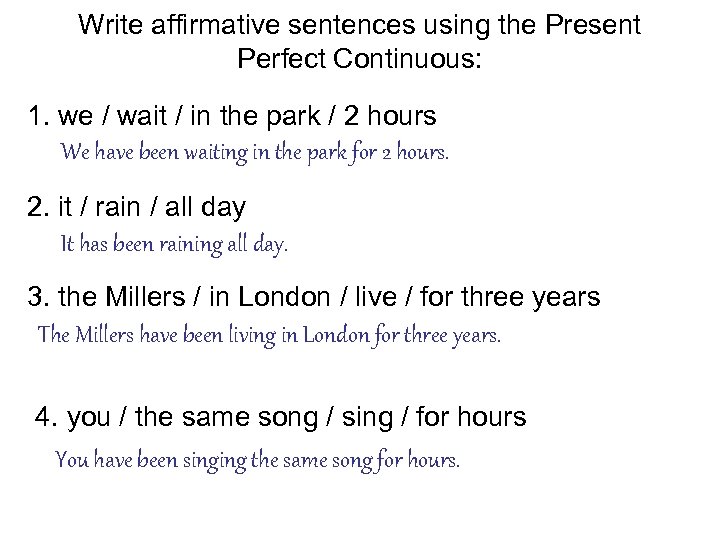 Write affirmative sentences using the Present Perfect Continuous:

1. we / wait / in the park / 2 hours
We have been waiting in the park for 2 hours.

2. it / rain / all day
It has been raining all day.

3. the Millers / in London / live / for three years
The Millers have been living in London for three years.

4. you / the same song / sing / for hours
You have been singing the same song for hours.